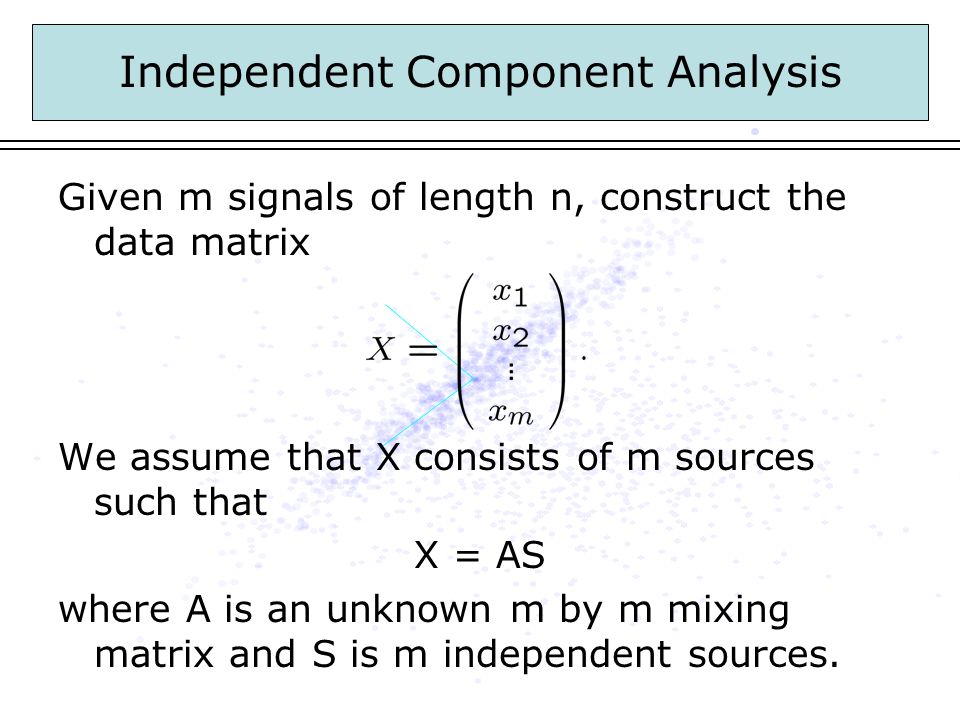 Independent Component Analysis

Given m signals of length n, construct the data matrix

$X = \begin{pmatrix} x_1 \\ x_2 \\ \vdots \\ x_m \end{pmatrix}.$

We assume that X consists of m sources such that

X = AS

where A is an unknown m by m mixing matrix and S is m independent sources.